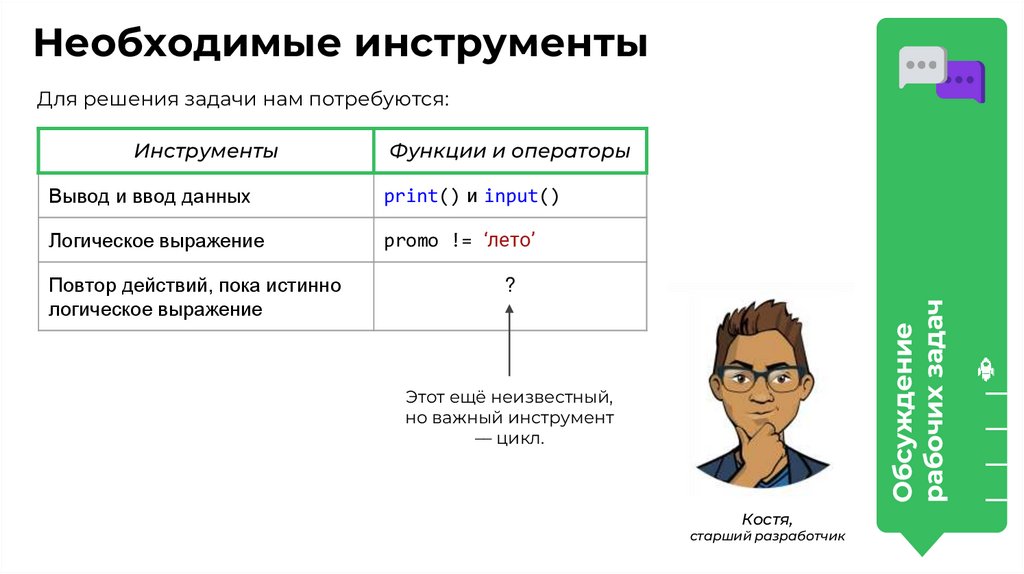 Необходимые инструменты

Для решения задачи нам потребуются:

| Инструменты | Функции и операторы |
|---|---|
| Вывод и ввод данных | print() и input() |
| Логическое выражение | promo != ‘лето’ |
| Повтор действий, пока истинно логическое выражение | ? |

Этот ещё неизвестный, но важный инструмент — цикл.

Костя,
старший разработчик

Обсуждение рабочих задач